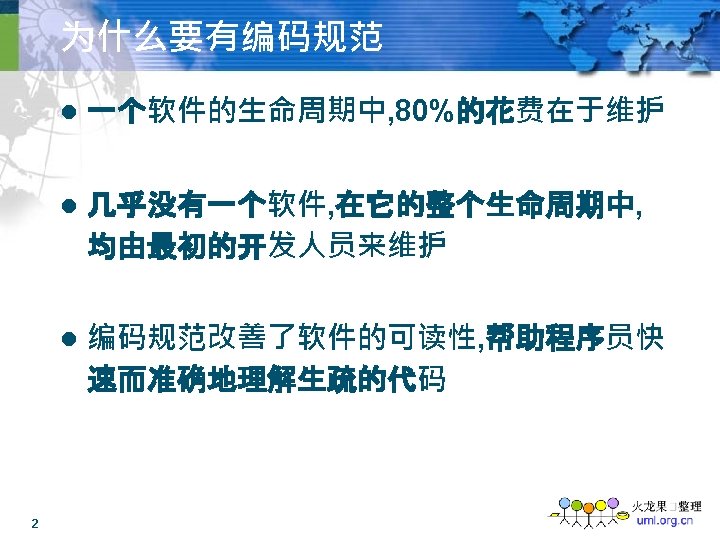 为什么要有编码规范

● 一个软件的生命周期中,80%的花费在于维护

● 几乎没有一个软件,在它的整个生命周期中,均由最初的开发人员来维护

● 编码规范改善了软件的可读性,帮助程序员快速而准确地理解生疏的代码

2

火龙果 整理
uml.org.cn